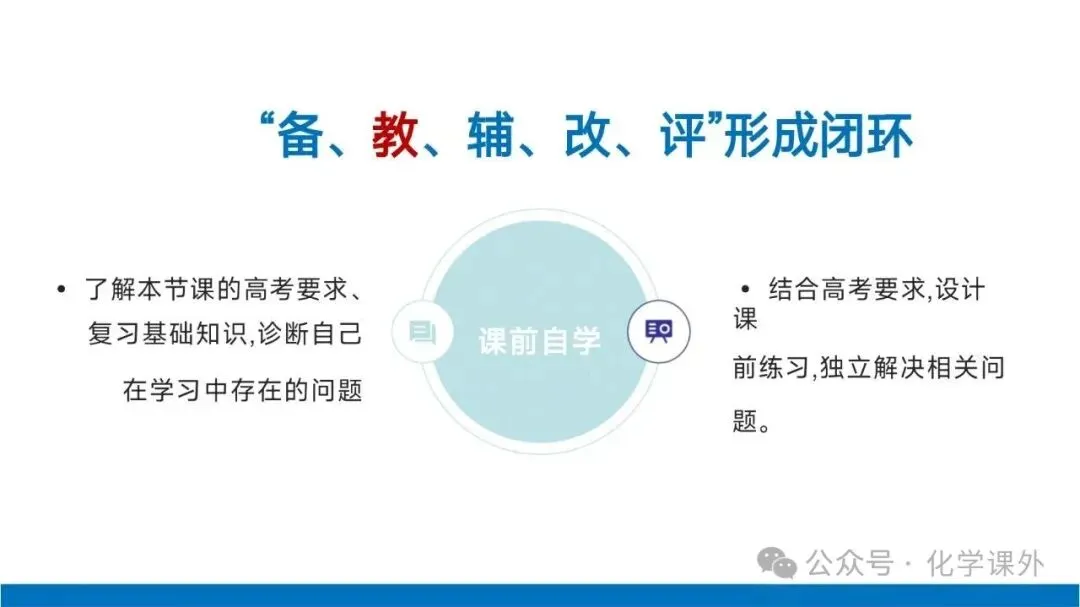 “备、教、辅、改、评”形成闭环

• 了解本节课的高考要求、复习基础知识,诊断自己在学习中存在的问题

课前自学

• 结合高考要求,设计课前练习,独立解决相关问题。

公众号 · 化学课外